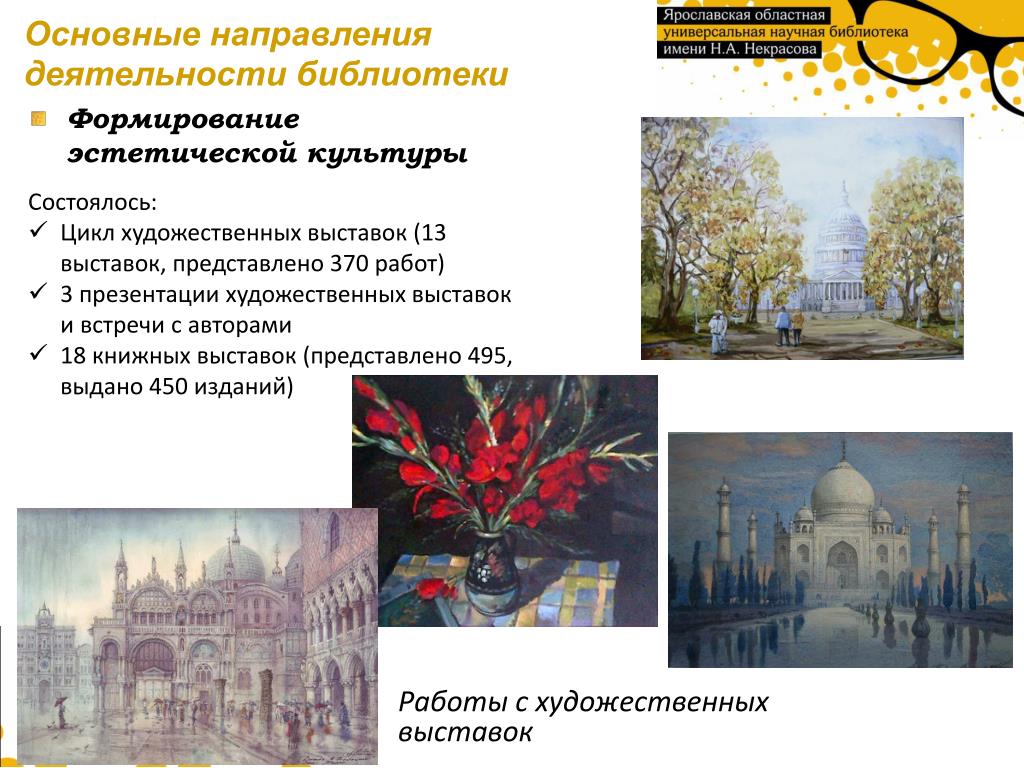 Основные направления деятельности библиотеки

Ярославская областная универсальная научная библиотека имени Н.А. Некрасова

Формирование эстетической культуры

Состоялось:
✓ Цикл художественных выставок (13 выставок, представлено 370 работ)
✓ 3 презентации художественных выставок и встречи с авторами
✓ 18 книжных выставок (представлено 495, выдано 450 изданий)

Работы с художественных выставок